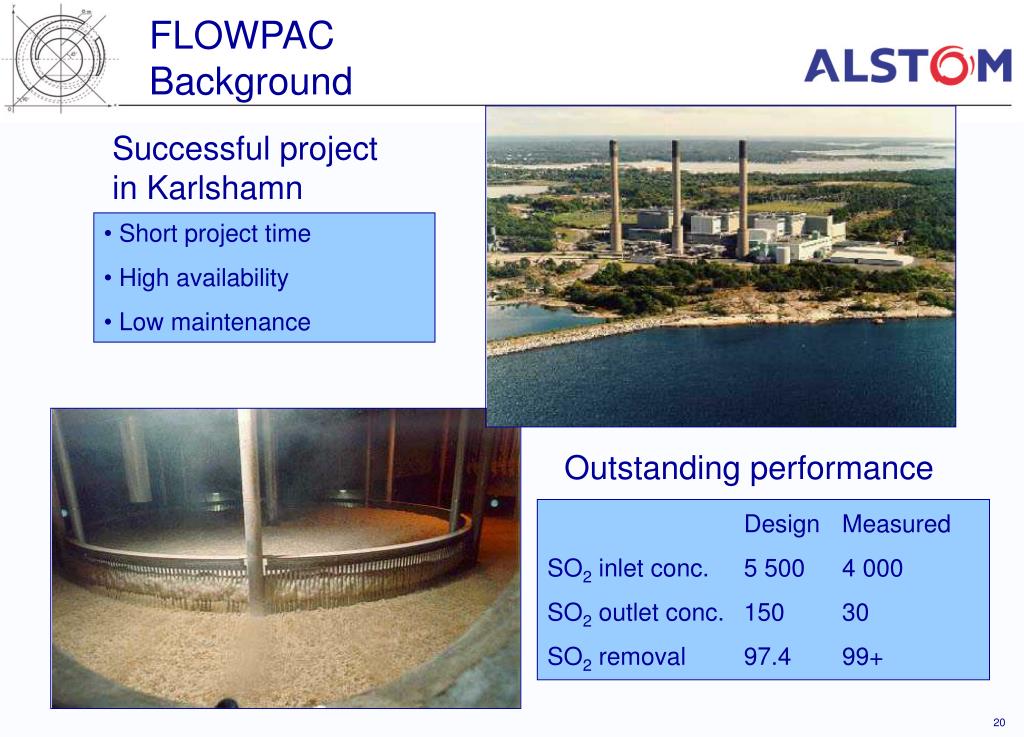 FLOWPAC
Background

ALSTOM

Successful project in Karlshamn

• Short project time
• High availability
• Low maintenance

Outstanding performance

| | Design | Measured |
|---|---|---|
| $SO_2$ inlet conc. | 5 500 | 4 000 |
| $SO_2$ outlet conc. | 150 | 30 |
| $SO_2$ removal | 97.4 | 99+ |

20